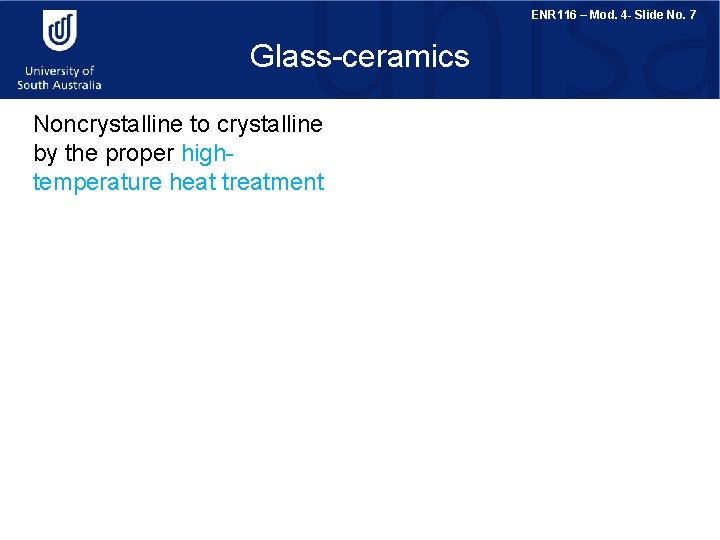 University of South Australia

ENR116 – Mod. 4- Slide No. 7

Glass-ceramics

Noncrystalline to crystalline by the proper high-temperature heat treatment